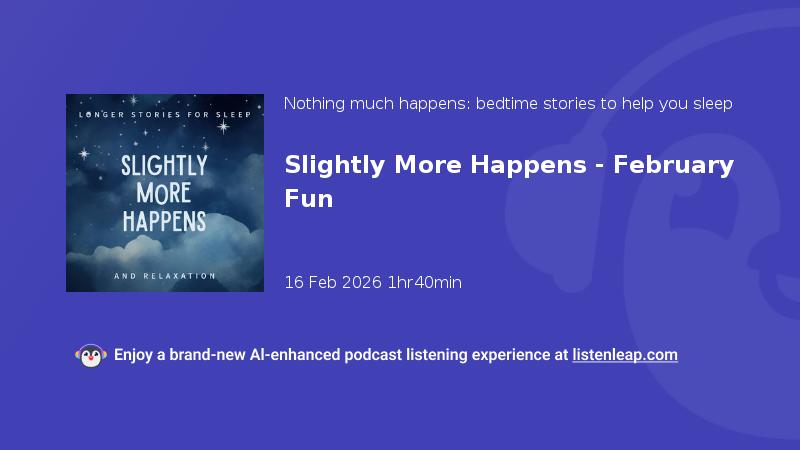 LONGER STORIES FOR SLEEP

SLIGHTLY MORE HAPPENS

AND RELAXATION

Nothing much happens: bedtime stories to help you sleep

Slightly More Happens - February Fun

16 Feb 2026 1hr40min

Enjoy a brand-new AI-enhanced podcast listening experience at listenleap.com